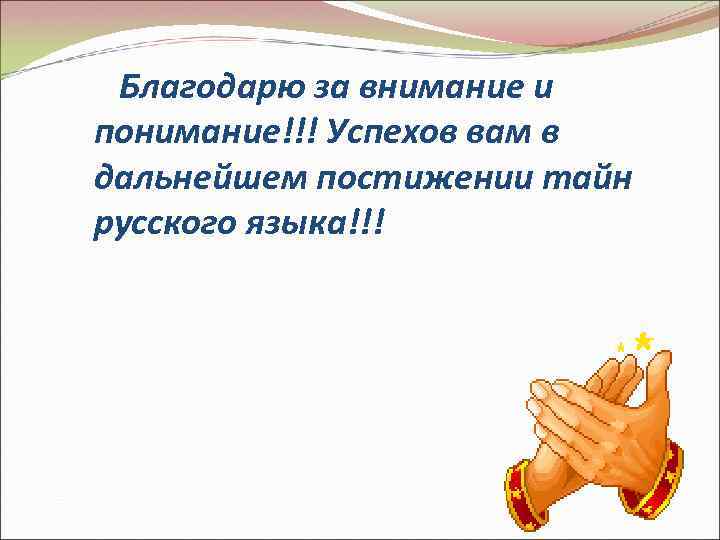 Благодарю за внимание и понимание!!! Успехов вам в дальнейшем постижении тайн русского языка!!!